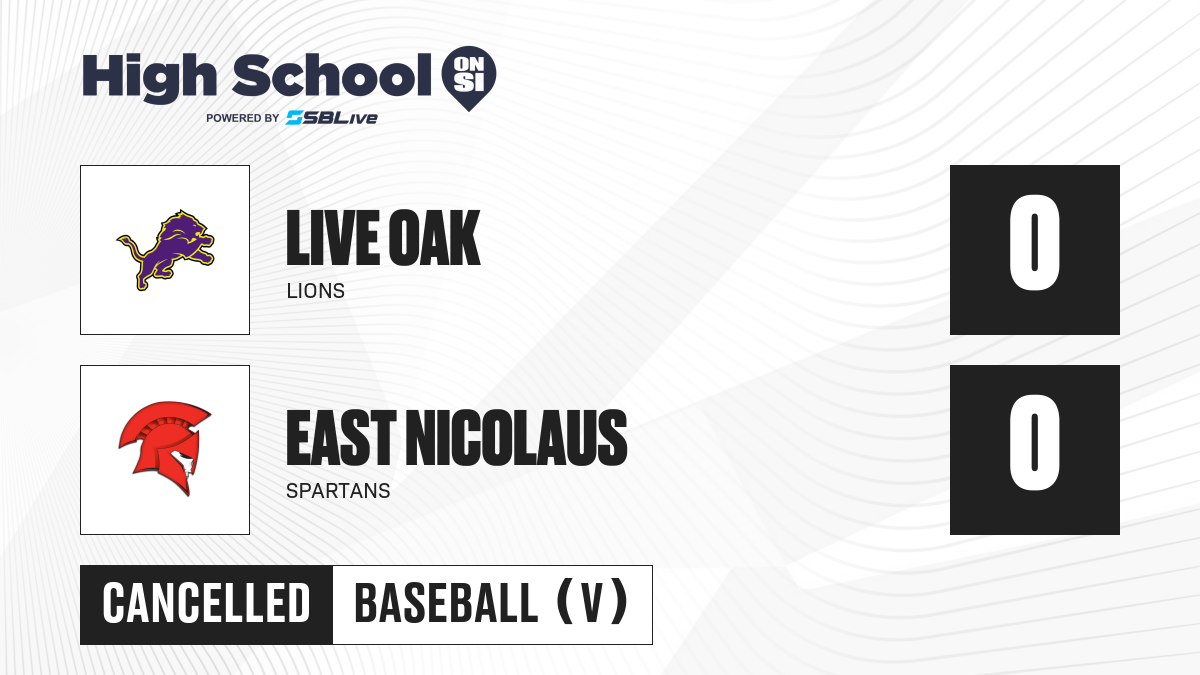 High School ON SI
POWERED BY SBLive

LIVE OAK
LIONS
0

EAST NICOLAUS
SPARTANS
0

CANCELLED
BASEBALL (V)